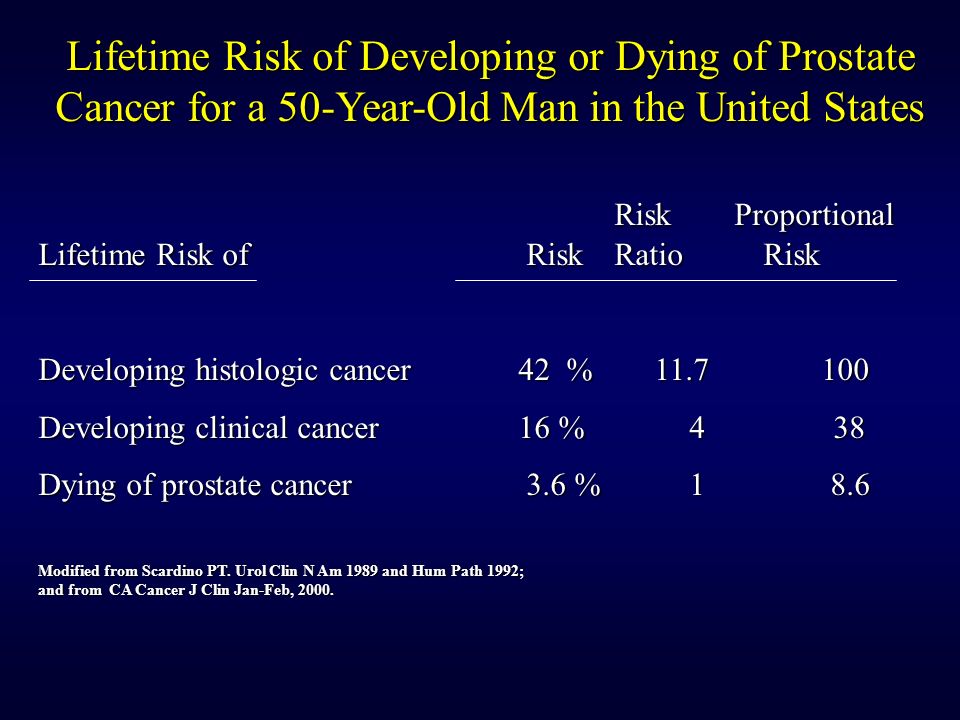 Lifetime Risk of Developing or Dying of Prostate Cancer for a 50-Year-Old Man in the United States

| Lifetime Risk of | Risk | Risk Ratio | Proportional Risk |
|---|---|---|---|
| Developing histologic cancer | 42 % | 11.7 | 100 |
| Developing clinical cancer | 16 % | 4 | 38 |
| Dying of prostate cancer | 3.6 % | 1 | 8.6 |

Modified from Scardino PT. Urol Clin N Am 1989 and Hum Path 1992; and from CA Cancer J Clin Jan-Feb, 2000.